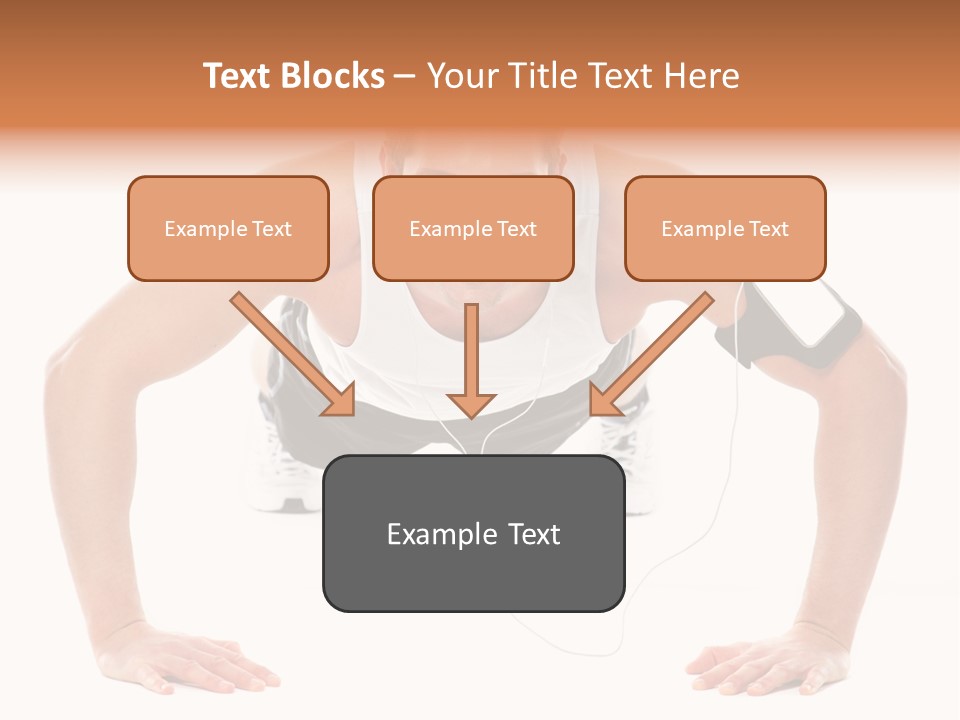 Text Blocks – Your Title Text Here

Example Text

Example Text

Example Text

Example Text